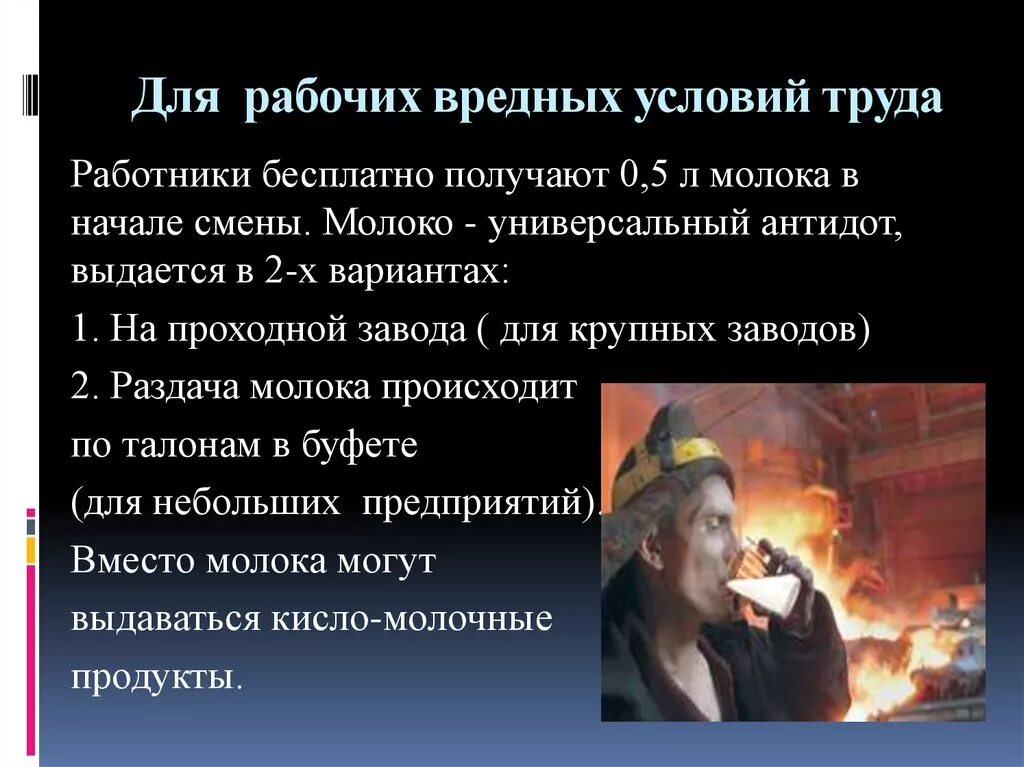 Для рабочих вредных условий труда

Работники бесплатно получают 0,5 л молока в начале смены. Молоко - универсальный антидот, выдается в 2-х вариантах:

1. На проходной завода ( для крупных заводов)

2. Раздача молока происходит

по талонам в буфете

(для небольших предприятий).

Вместо молока могут

выдаваться кисло-молочные

продукты.